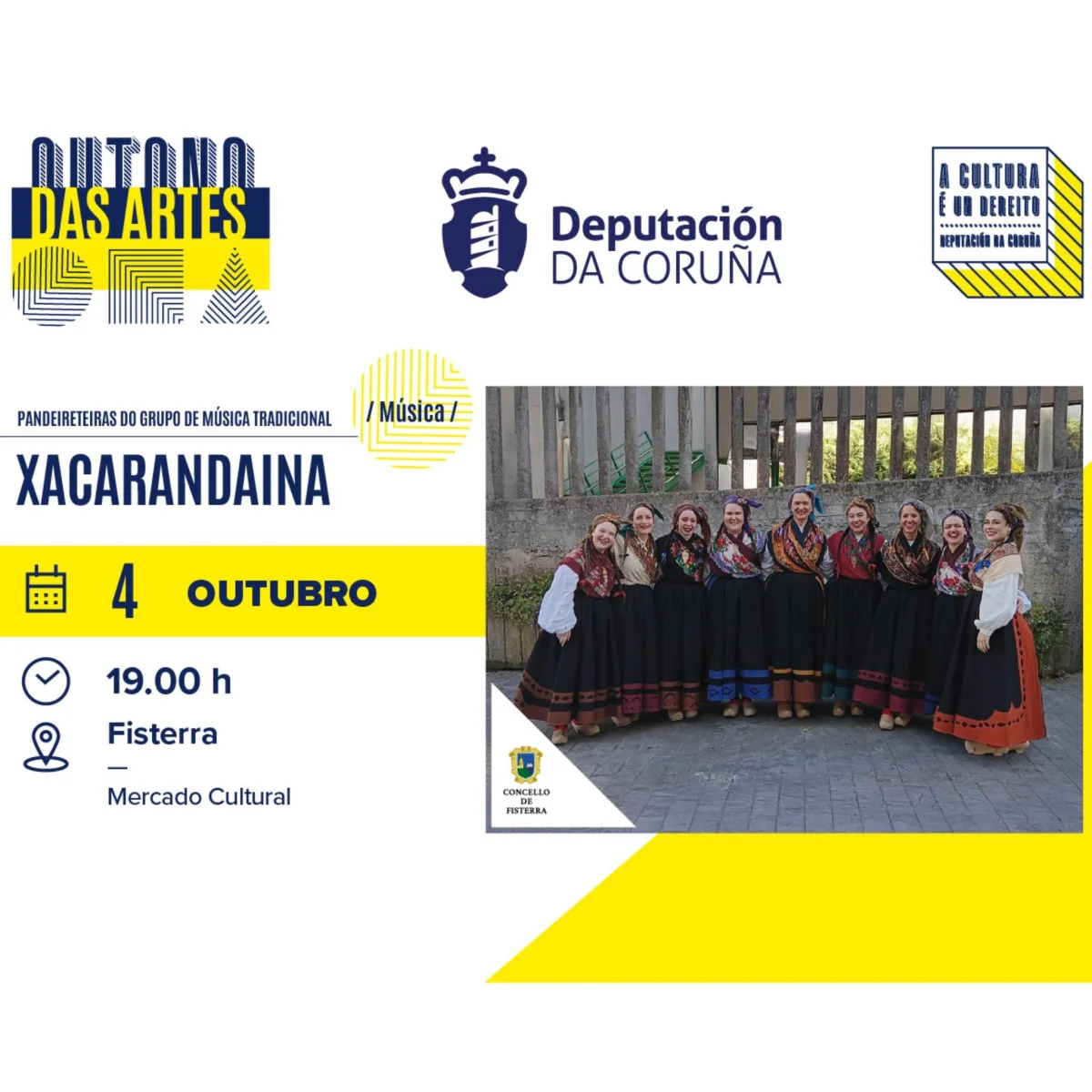 OUTONO DAS ARTES

Deputación DA CORUÑA

A CULTURA É UN DEREITO
DEPUTACIÓN DA CORUÑA

PANDEIRETEIRAS DO GRUPO DE MÚSICA TRADICIONAL

/ Música /

XACARANDAINA

4 OUTUBRO

19.00 h

Fisterra
—
Mercado Cultural

CONCELLO DE FISTERRA